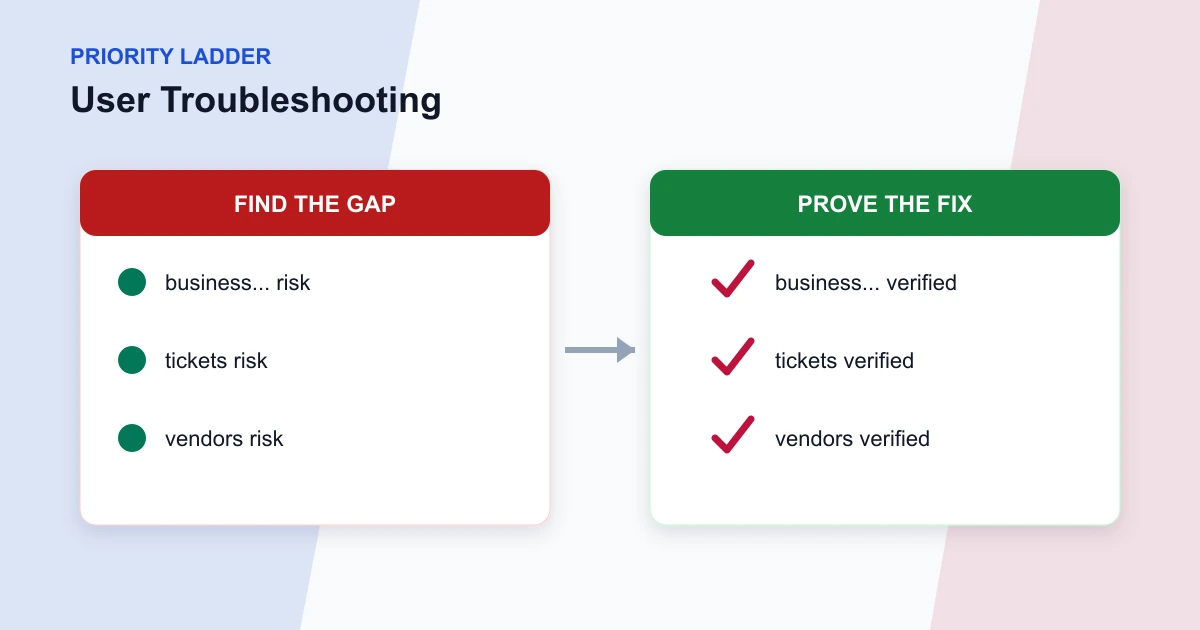 PRIORITY LADDER
User Troubleshooting

FIND THE GAP

business... risk

tickets risk

vendors risk

PROVE THE FIX

business... verified

tickets verified

vendors verified